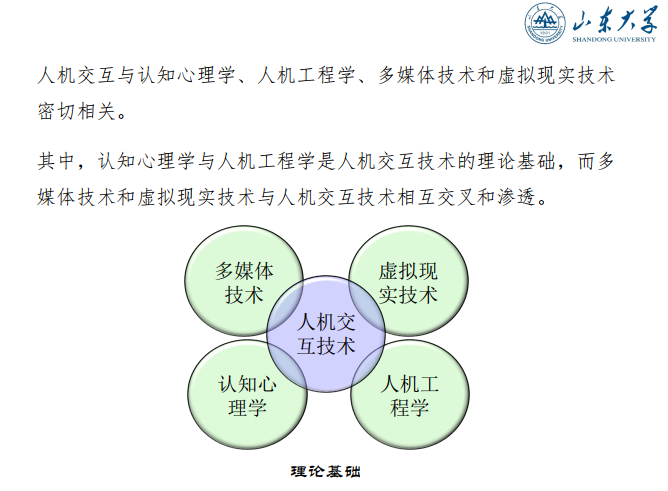 山东大学
SHANDONG UNIVERSITY

人机交互与认知心理学、人机工程学、多媒体技术和虚拟现实技术密切相关。

其中，认知心理学与人机工程学是人机交互技术的理论基础，而多媒体技术和虚拟现实技术与人机交互技术相互交叉和渗透。

多媒体技术

虚拟现实技术

人机交互技术

认知心理学

人机工程学

理论基础